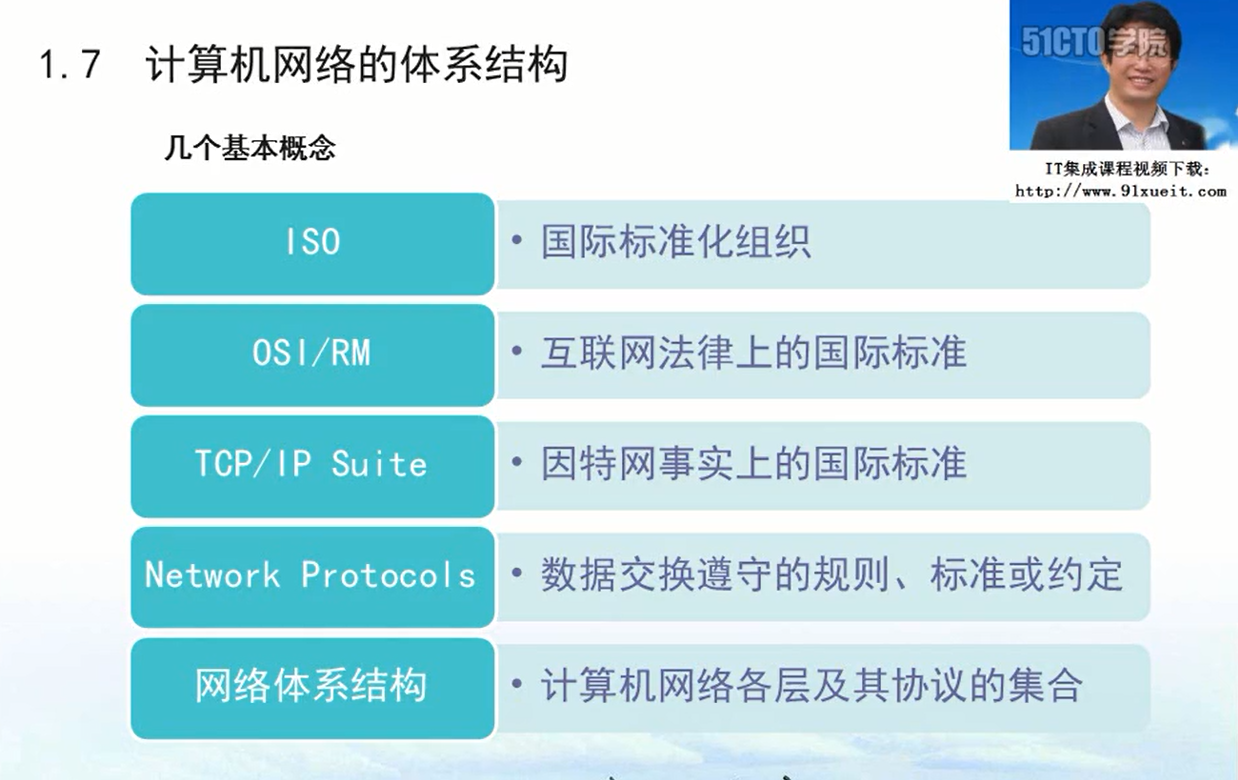 1.7 计算机网络的体系结构

51CTO学院

IT集成课程视频下载：
http://www.91xueit.com

几个基本概念

ISO
• 国际标准化组织

OSI/RM
• 互联网法律上的国际标准

TCP/IP Suite
• 因特网事实上的国际标准

Network Protocols
• 数据交换遵守的规则、标准或约定

网络体系结构
• 计算机网络各层及其协议的集合